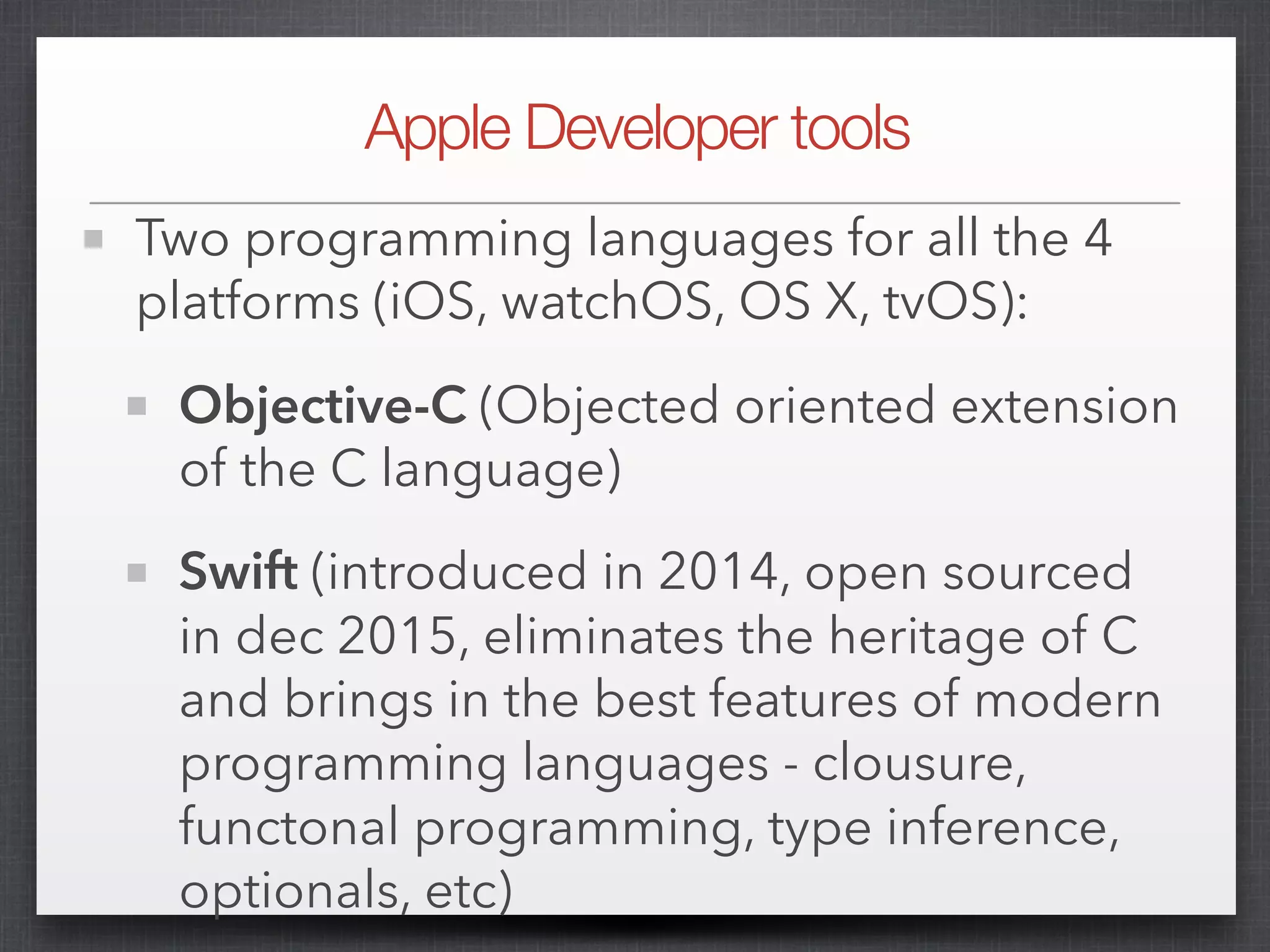 Apple Developer tools

Two programming languages for all the 4 platforms (iOS, watchOS, OS X, tvOS):

Objective-C (Objected oriented extension of the C language)

Swift (introduced in 2014, open sourced in dec 2015, eliminates the heritage of C and brings in the best features of modern programming languages - clousure, functonal programming, type inference, optionals, etc)